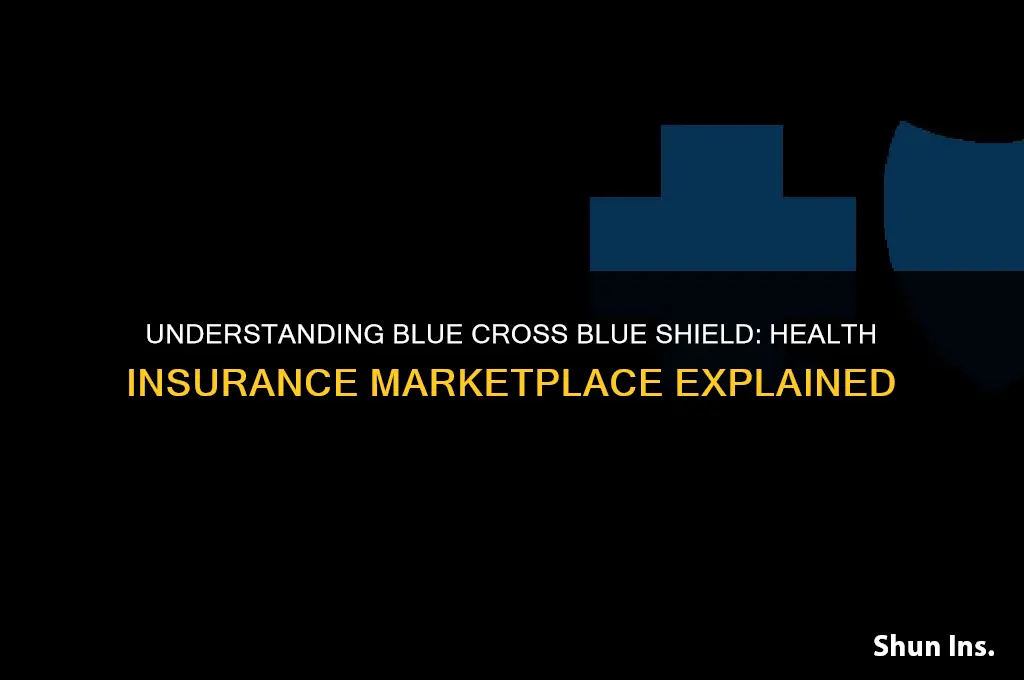 UNDERSTANDING BLUE CROSS BLUE SHIELD: HEALTH INSURANCE MARKETPLACE EXPLAINED

Shun Ins.